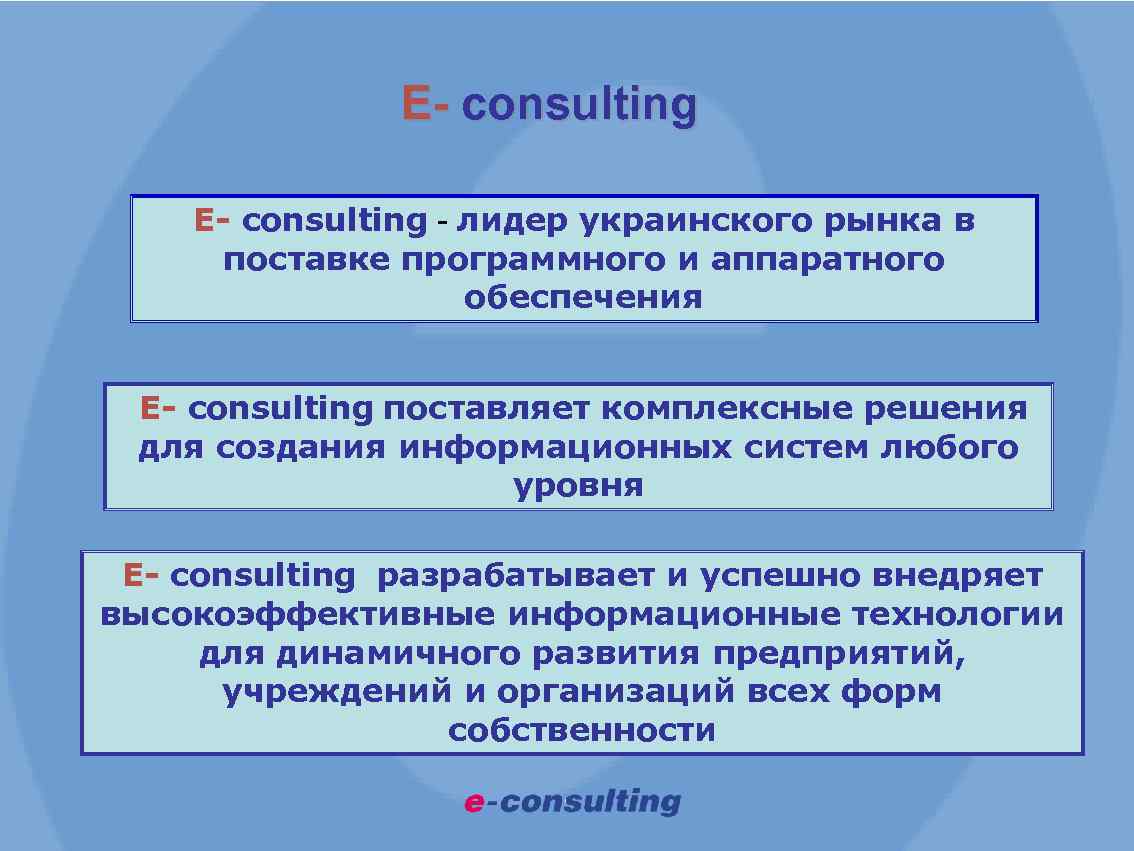 E- consulting

E- consulting - лидер украинского рынка в поставке программного и аппаратного обеспечения

E- consulting поставляет комплексные решения для создания информационных систем любого уровня

E- consulting разрабатывает и успешно внедряет высокоэффективные информационные технологии для динамичного развития предприятий, учреждений и организаций всех форм собственности

e-consulting